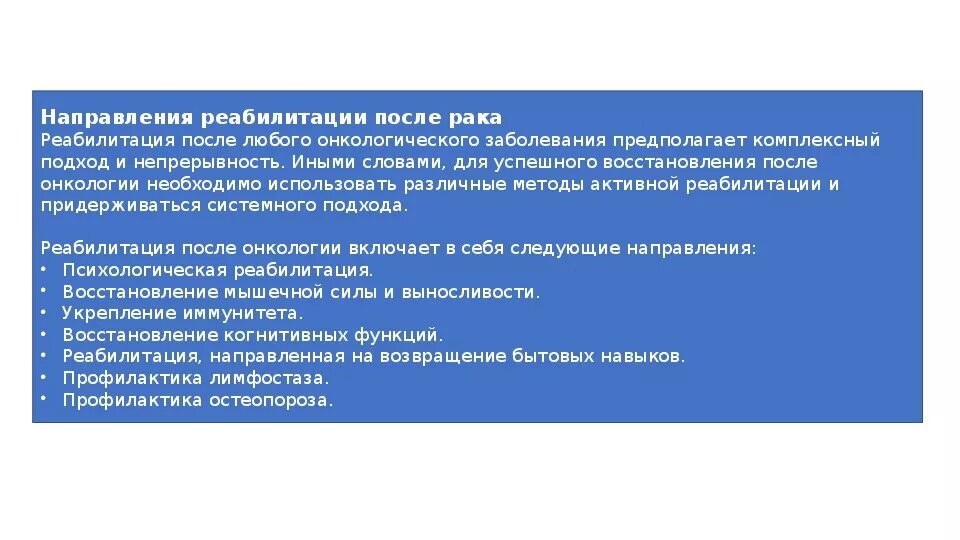 Направления реабилитации после рака
Реабилитация после любого онкологического заболевания предполагает комплексный подход и непрерывность. Иными словами, для успешного восстановления после онкологии необходимо использовать различные методы активной реабилитации и придерживаться системного подхода.

Реабилитация после онкологии включает в себя следующие направления:
• Психологическая реабилитация.
• Восстановление мышечной силы и выносливости.
• Укрепление иммунитета.
• Восстановление когнитивных функций.
• Реабилитация, направленная на возвращение бытовых навыков.
• Профилактика лимфостаза.
• Профилактика остеопороза.